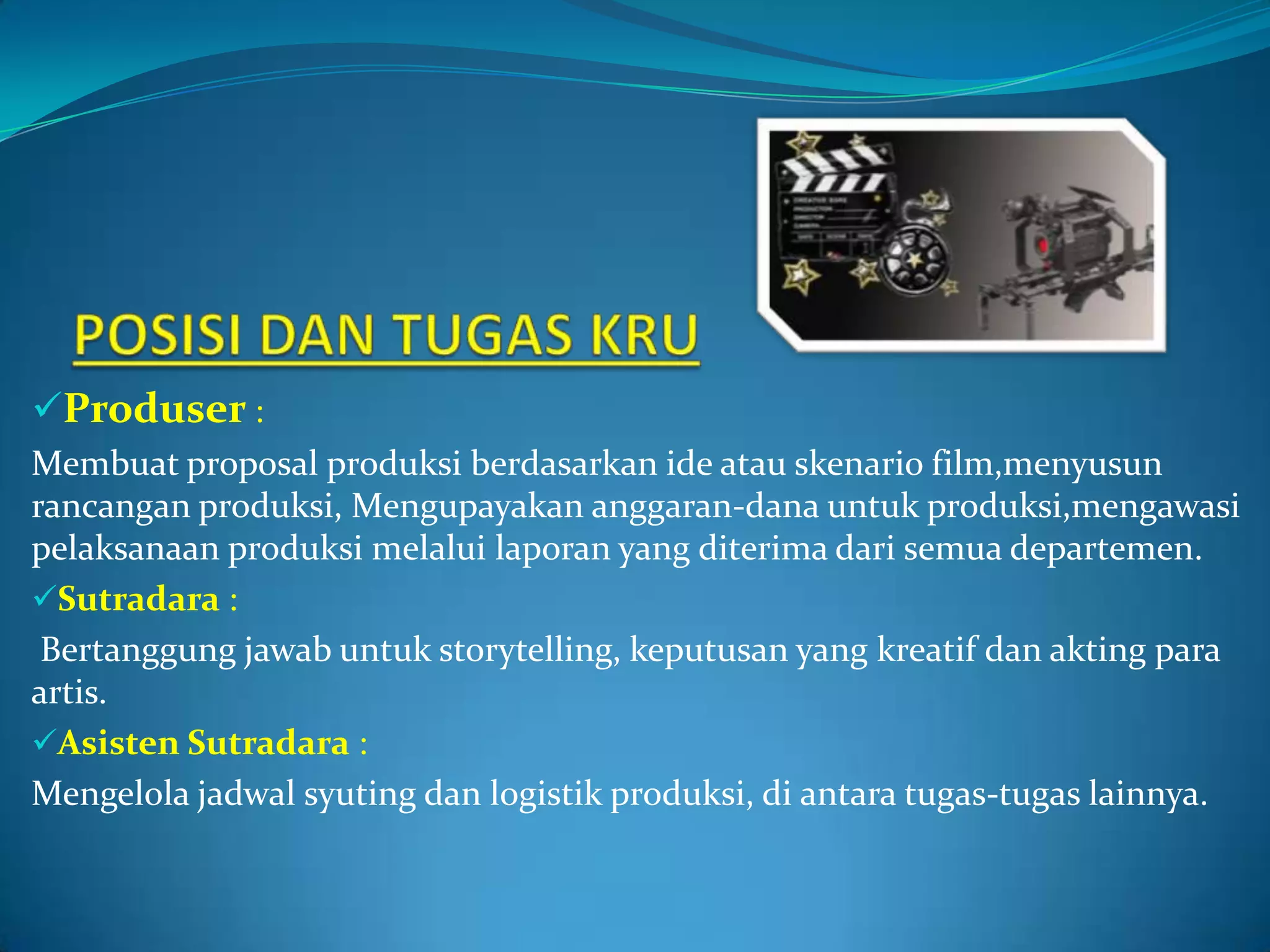 POSISI DAN TUGAS KRU

✓Produser :

Membuat proposal produksi berdasarkan ide atau skenario film,menyusun rancangan produksi, Mengupayakan anggaran-dana untuk produksi,mengawasi pelaksanaan produksi melalui laporan yang diterima dari semua departemen.

✓Sutradara :

Bertanggung jawab untuk storytelling, keputusan yang kreatif dan akting para artis.

✓Asisten Sutradara :

Mengelola jadwal syuting dan logistik produksi, di antara tugas-tugas lainnya.